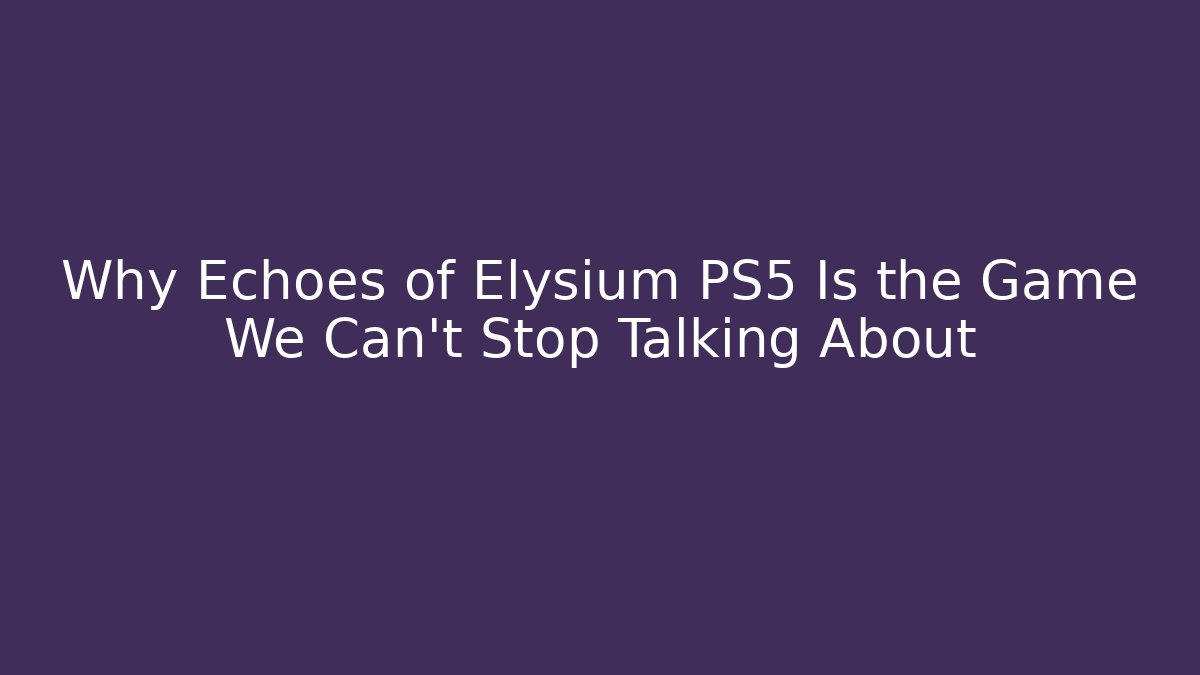 Why Echoes of Elysium PS5 Is the Game We Can't Stop Talking About